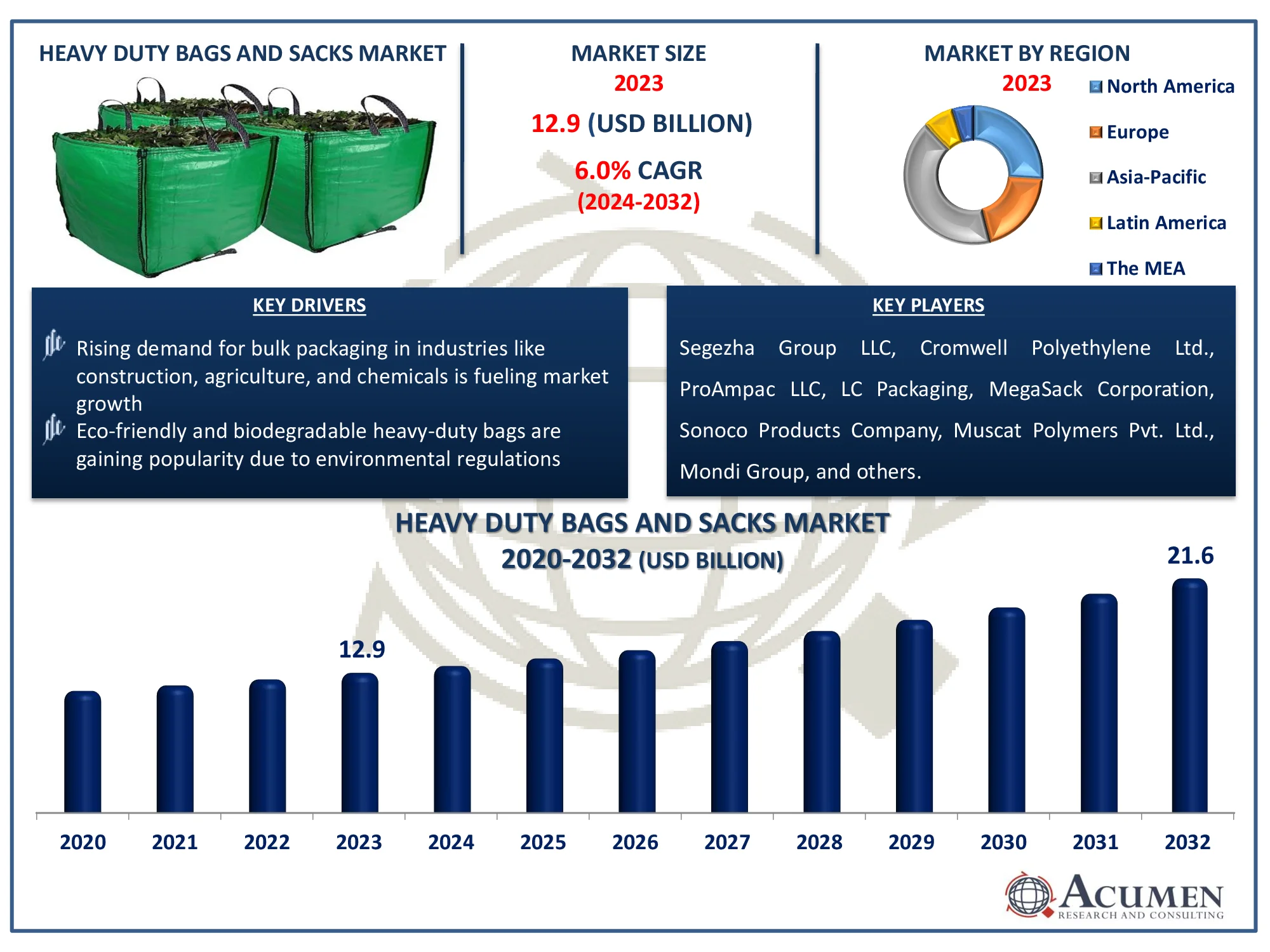 HEAVY DUTY BAGS AND SACKS MARKET

MARKET SIZE
2023
12.9 (USD BILLION)
6.0% CAGR
(2024-2032)

MARKET BY REGION
2023
North America
Europe
Asia-Pacific
Latin America
The MEA

KEY DRIVERS

Rising demand for bulk packaging in industries like construction, agriculture, and chemicals is fueling market growth

Eco-friendly and biodegradable heavy-duty bags are gaining popularity due to environmental regulations

KEY PLAYERS

Segezha Group LLC, Cromwell Polyethylene Ltd., ProAmpac LLC, LC Packaging, MegaSack Corporation, Sonoco Products Company, Muscat Polymers Pvt. Ltd., Mondi Group, and others.

HEAVY DUTY BAGS AND SACKS MARKET
2020-2032 (USD BILLION)

12.9
21.6

2020
2021
2022
2023
2024
2025
2026
2027
2028
2029
2030
2031
2032

ACUMEN
RESEARCH AND CONSULTING